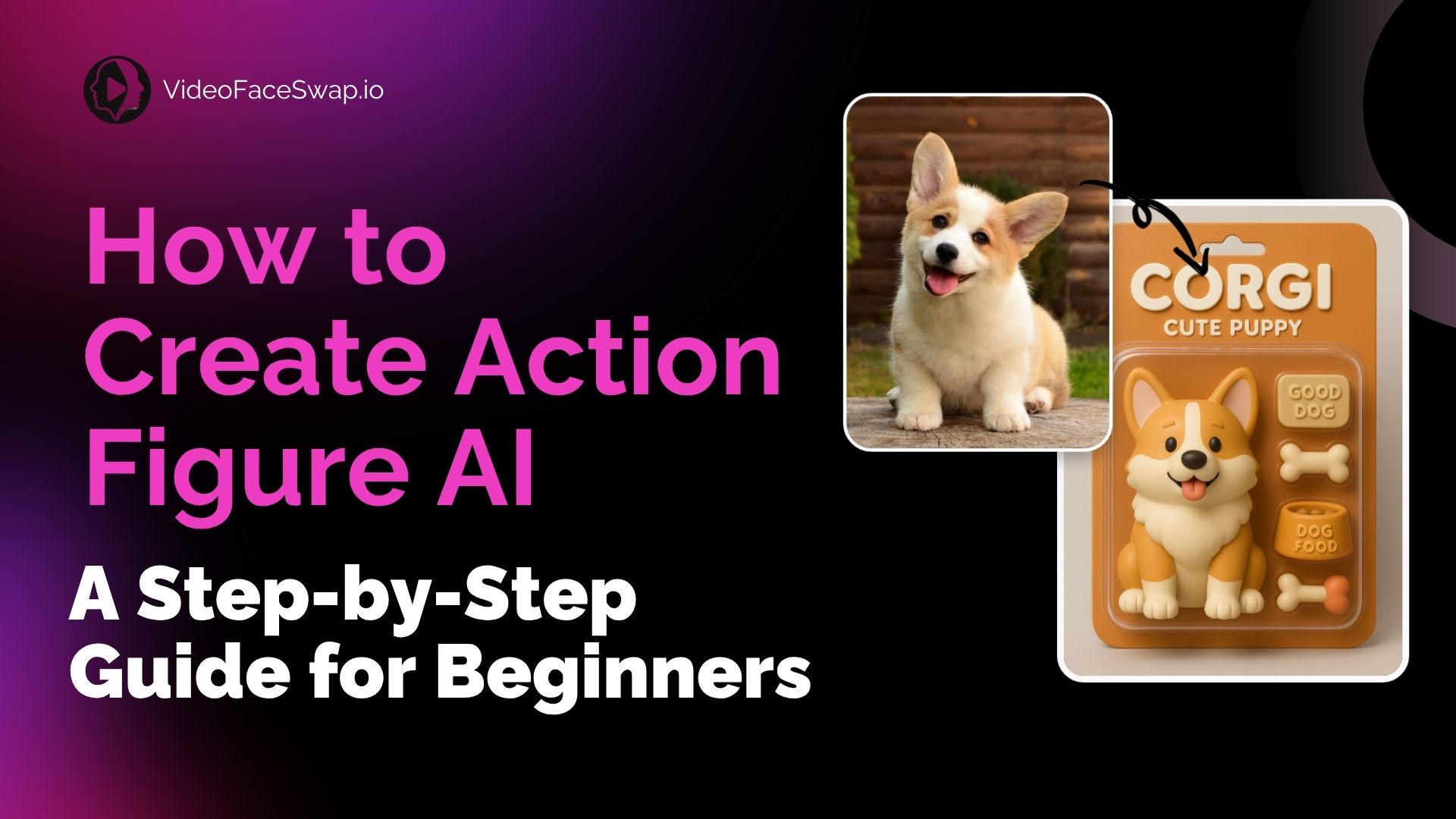 VideoFaceSwap.io

How to Create Action Figure AI

A Step-by-Step Guide for Beginners

CORGI
CUTE PUPPY

GOOD DOG

DOG FOOD